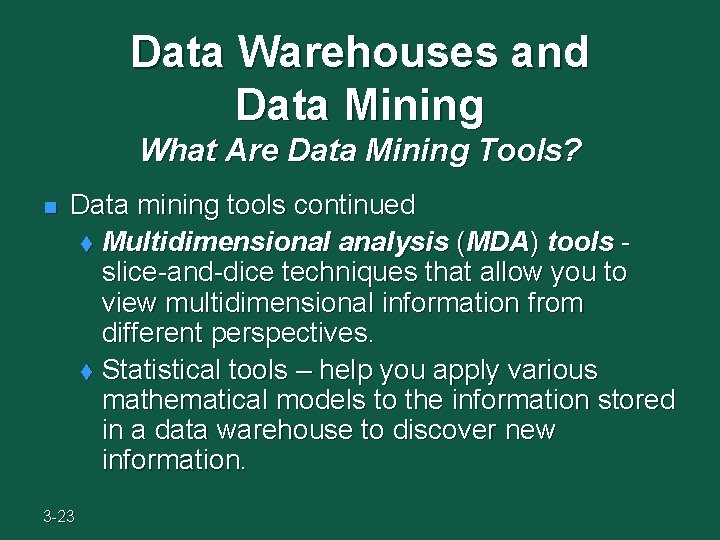 Data Warehouses and Data Mining
What Are Data Mining Tools?

Data mining tools continued

Multidimensional analysis (MDA) tools - slice-and-dice techniques that allow you to view multidimensional information from different perspectives.

Statistical tools – help you apply various mathematical models to the information stored in a data warehouse to discover new information.

3-23